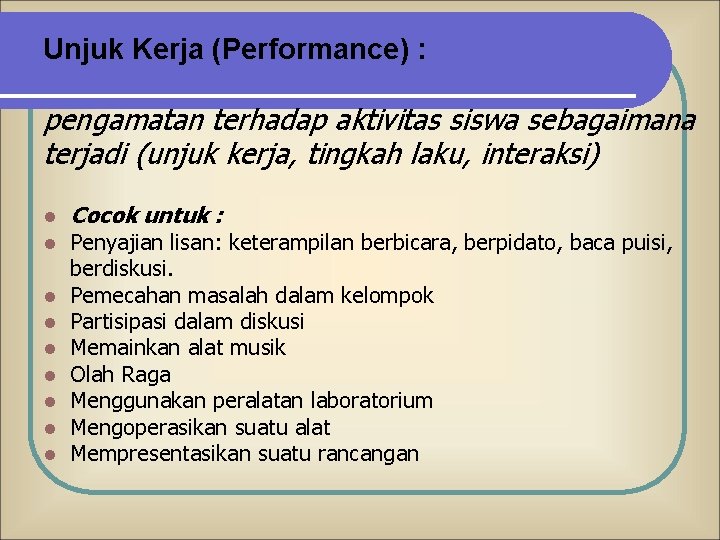 Unjuk Kerja (Performance) :

pengamatan terhadap aktivitas siswa sebagaimana terjadi (unjuk kerja, tingkah laku, interaksi)

- Cocok untuk :
- Penyajian lisan: keterampilan berbicara, berpidato, baca puisi, berdiskusi.
- Pemecahan masalah dalam kelompok
- Partisipasi dalam diskusi
- Memainkan alat musik
- Olah Raga
- Menggunakan peralatan laboratorium
- Mengoperasikan suatu alat
- Mempresentasikan suatu rancangan